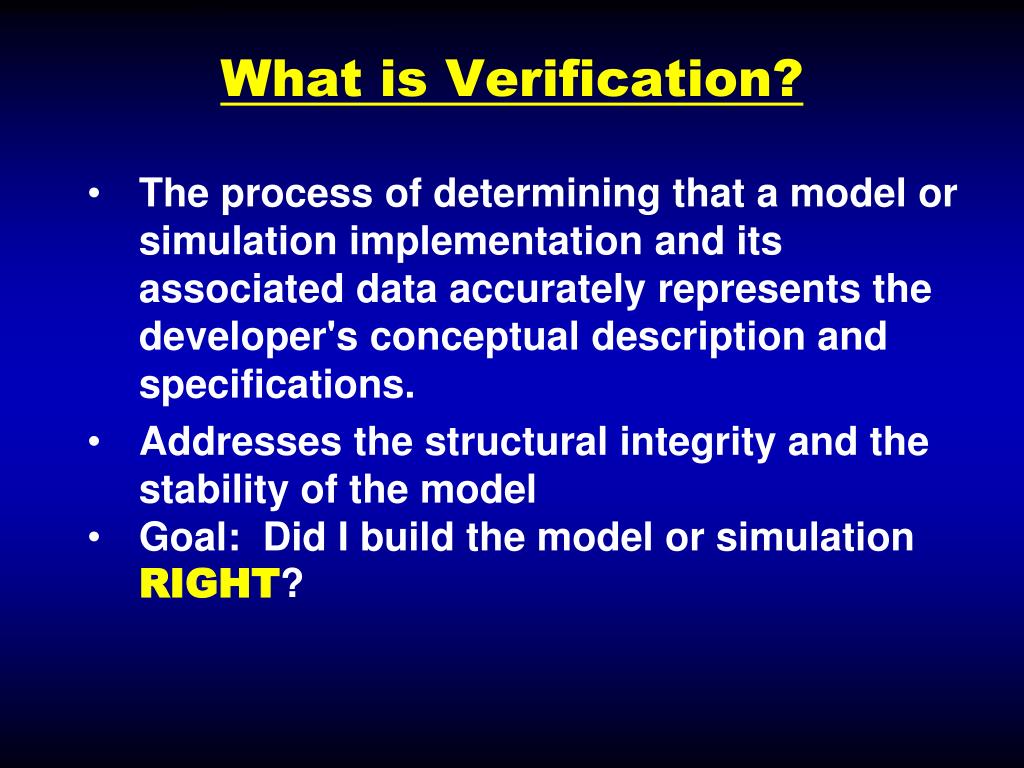 What is Verification?

• The process of determining that a model or simulation implementation and its associated data accurately represents the developer's conceptual description and specifications.
• Addresses the structural integrity and the stability of the model
• Goal: Did I build the model or simulation RIGHT?